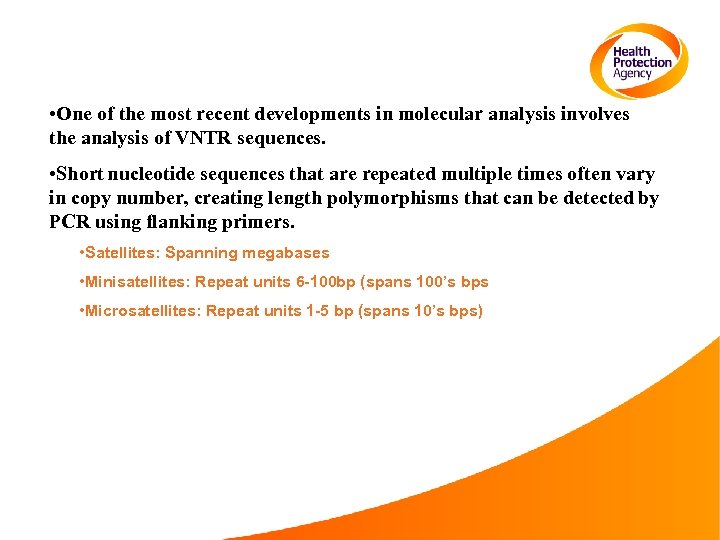 Health Protection Agency

•One of the most recent developments in molecular analysis involves the analysis of VNTR sequences.

•Short nucleotide sequences that are repeated multiple times often vary in copy number, creating length polymorphisms that can be detected by PCR using flanking primers.

•Satellites: Spanning megabases

•Minisatellites: Repeat units 6-100bp (spans 100's bps

•Microsatellites: Repeat units 1-5 bp (spans 10's bps)